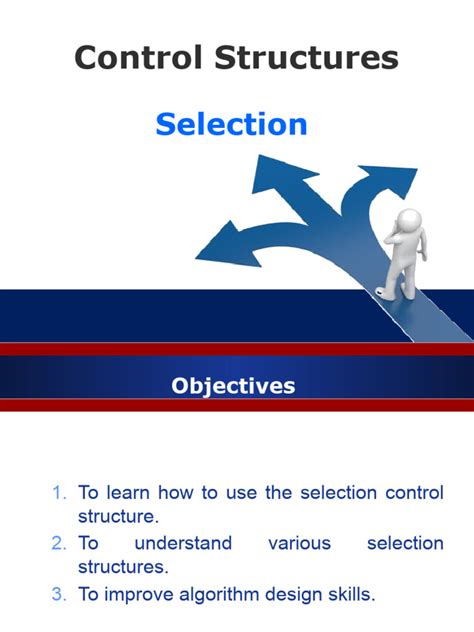 Control Structures

Selection

Objectives

1. To learn how to use the selection control structure.
2. To understand various selection structures.
3. To improve algorithm design skills.